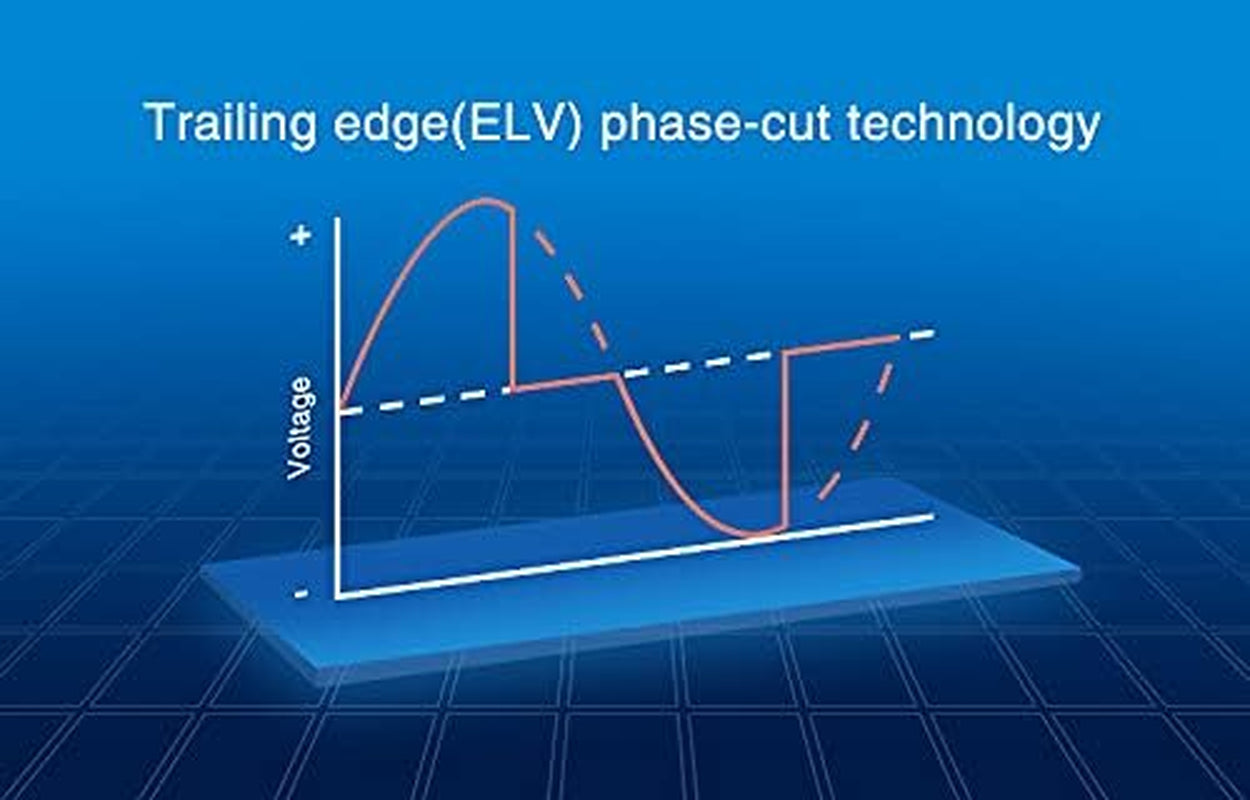 Trailing edge(ELV) phase-cut technology

+

Voltage

-